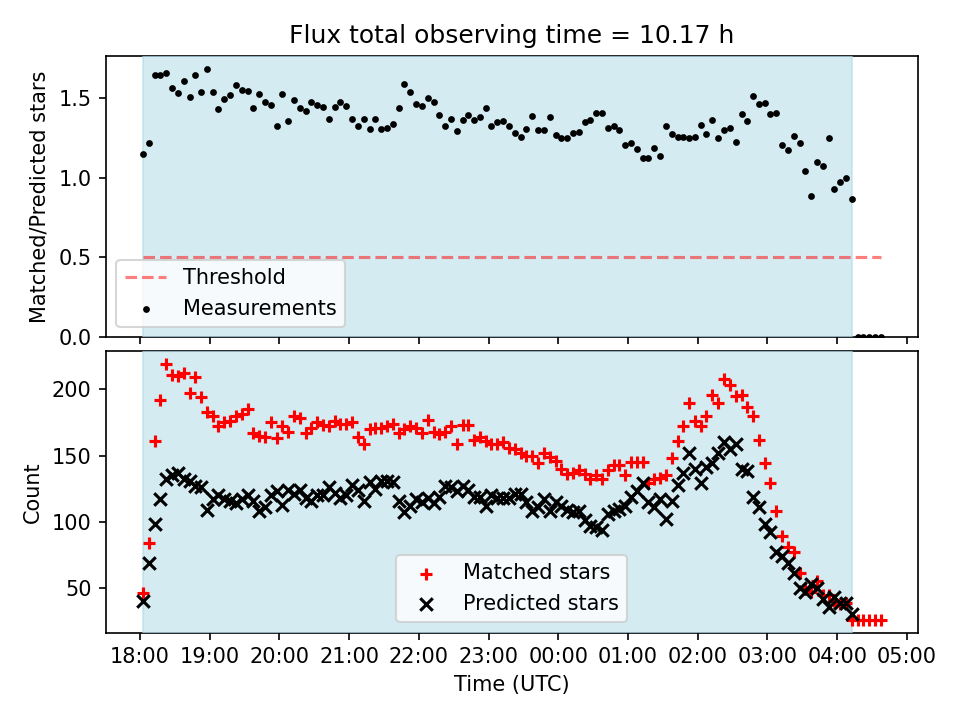 Flux total observing time = 10.17 h

Matched/Predicted stars

1.5
1.0
0.5
0.0

Threshold
Measurements

Count

200
150
100
50

Matched stars
Predicted stars

18:00 19:00 20:00 21:00 22:00 23:00 00:00 01:00 02:00 03:00 04:00 05:00
Time (UTC)